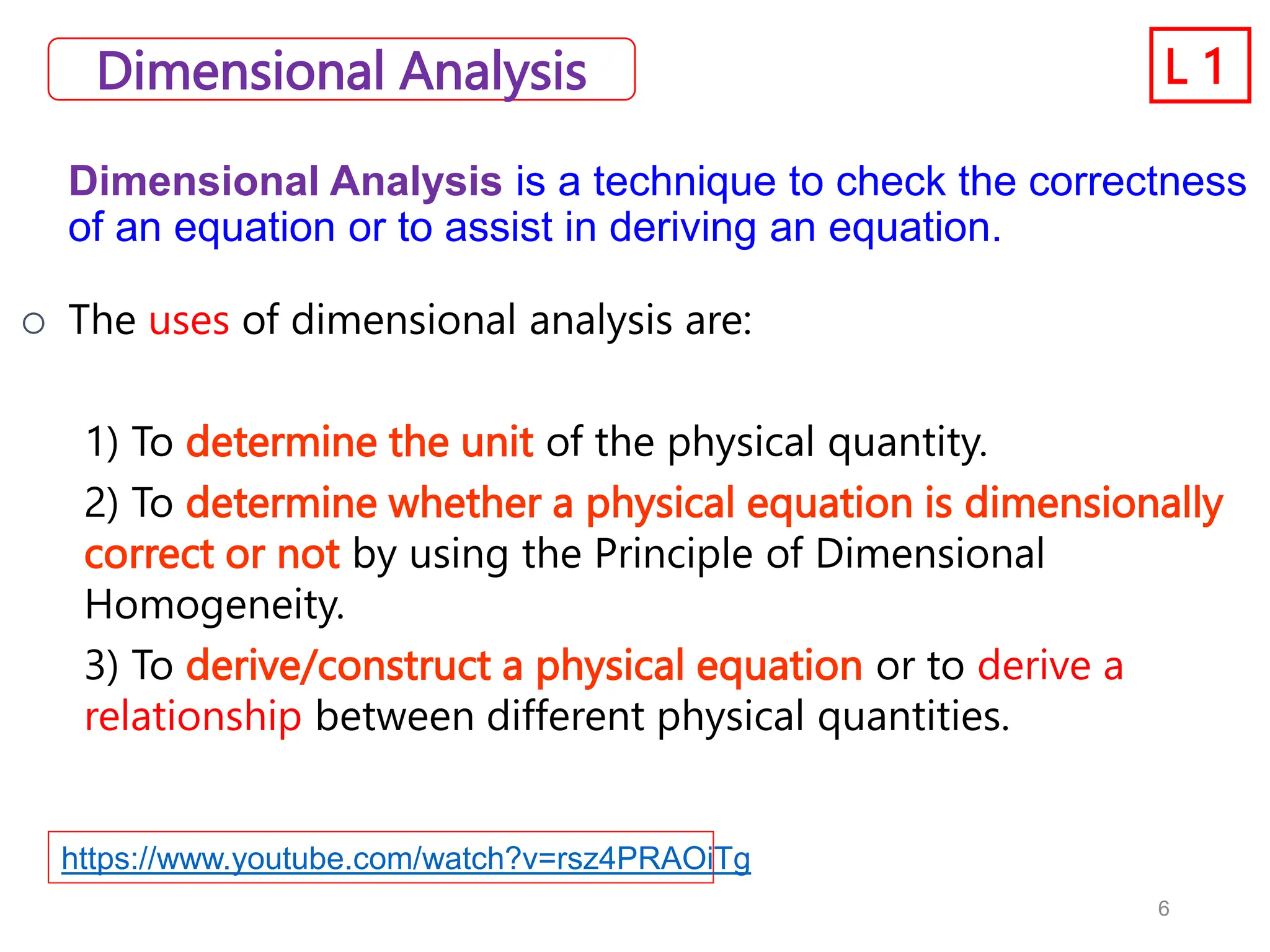 Dimensional Analysis

L 1

Dimensional Analysis is a technique to check the correctness of an equation or to assist in deriving an equation.

○ The uses of dimensional analysis are:

1) To determine the unit of the physical quantity.

2) To determine whether a physical equation is dimensionally correct or not by using the Principle of Dimensional Homogeneity.

3) To derive/construct a physical equation or to derive a relationship between different physical quantities.

https://www.youtube.com/watch?v=rsz4PRAOiTg

6